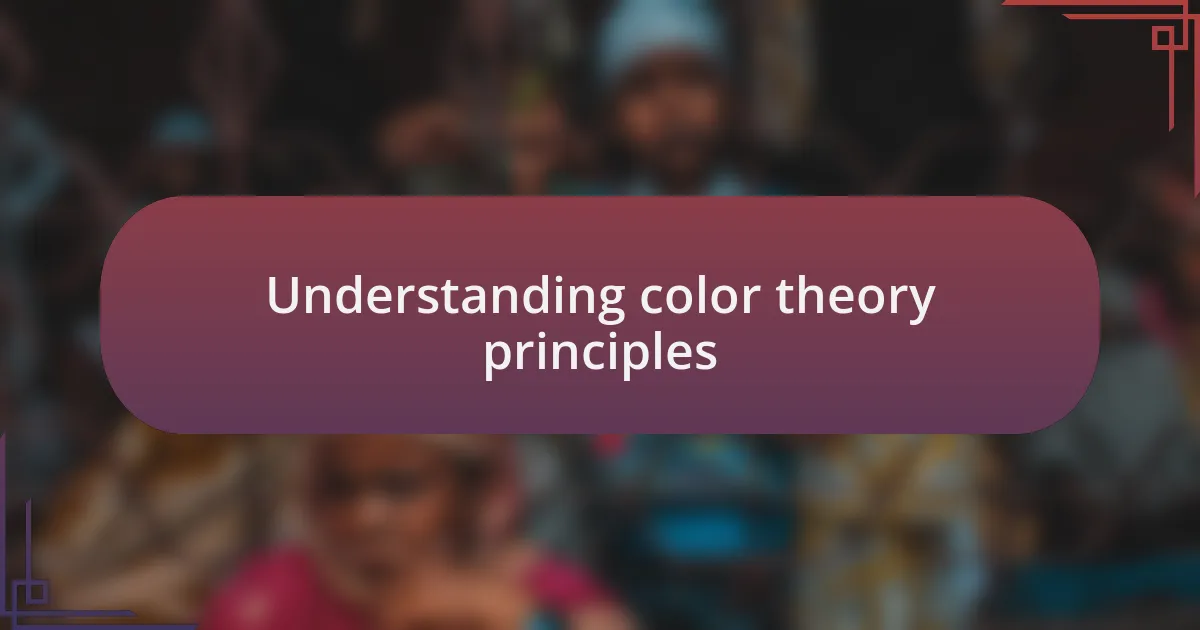 Understanding color theory principles